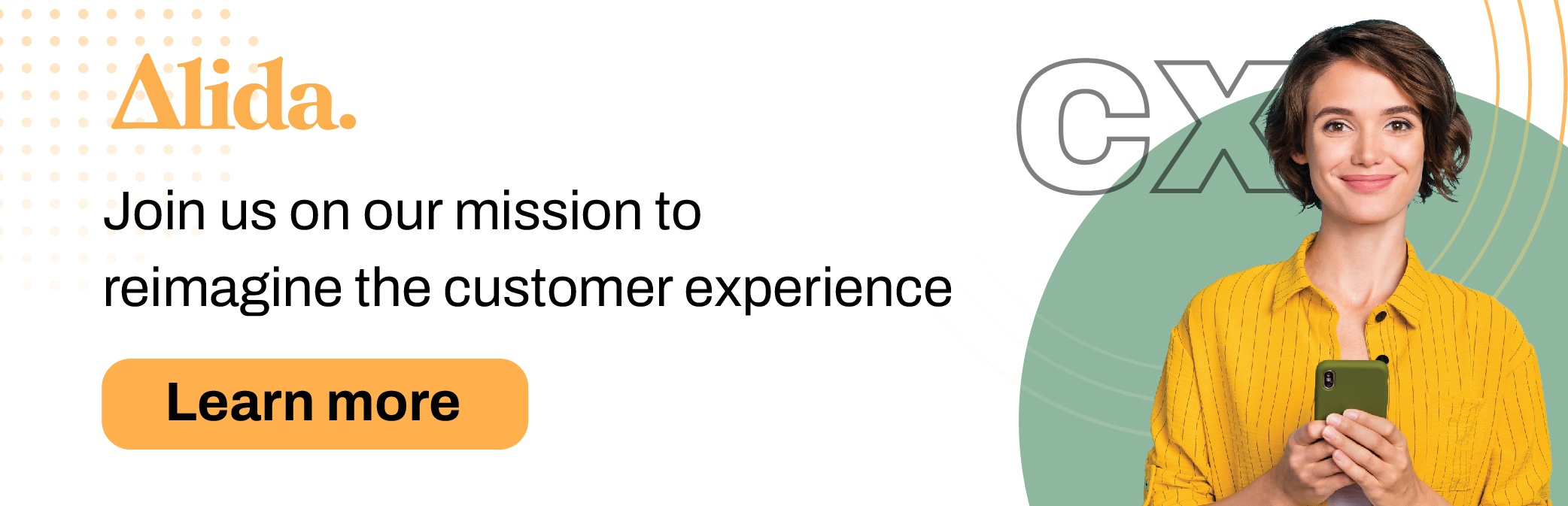 Alida.

Join us on our mission to reimagine the customer experience

Learn more

CX